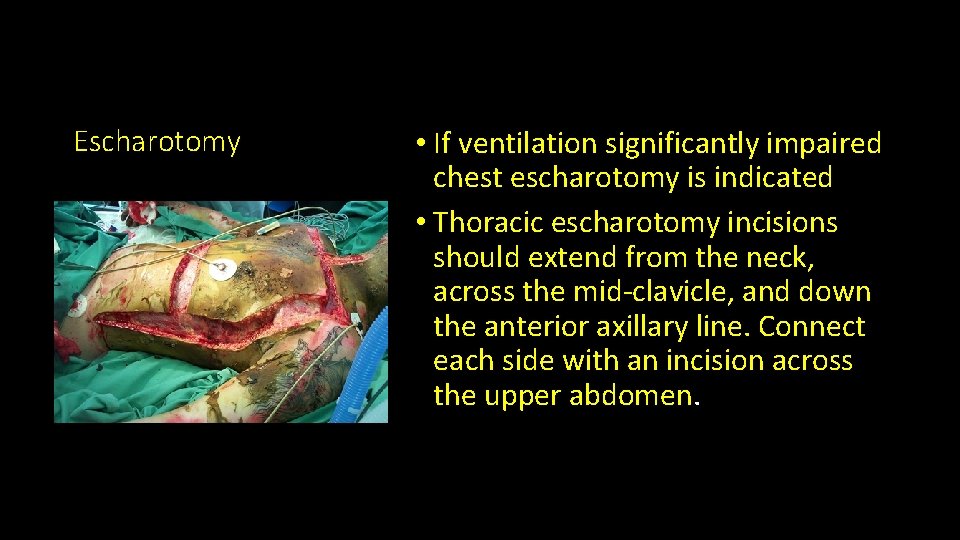 Escharotomy

• If ventilation significantly impaired chest escharotomy is indicated
• Thoracic escharotomy incisions should extend from the neck, across the mid-clavicle, and down the anterior axillary line. Connect each side with an incision across the upper abdomen.